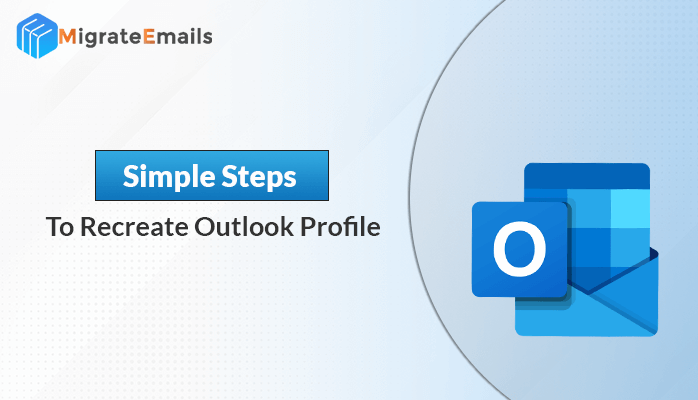 MigrateEmails

Simple Steps

To Recreate Outlook Profile

O